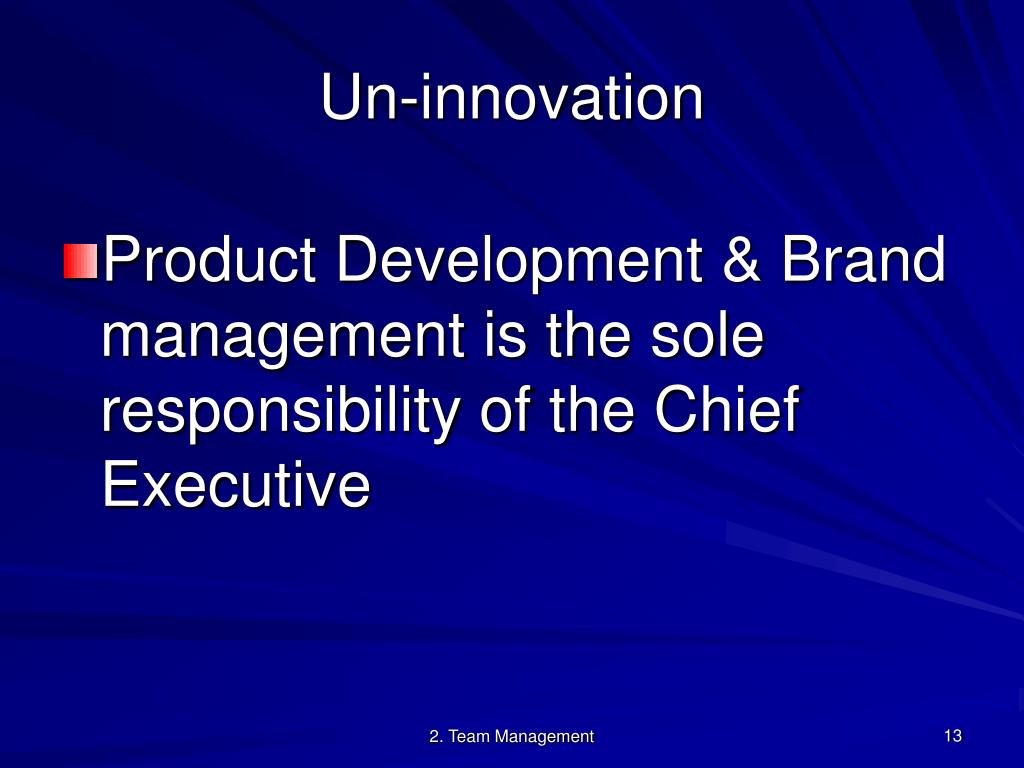 Un-innovation

Product Development & Brand management is the sole responsibility of the Chief Executive

2. Team Management

13